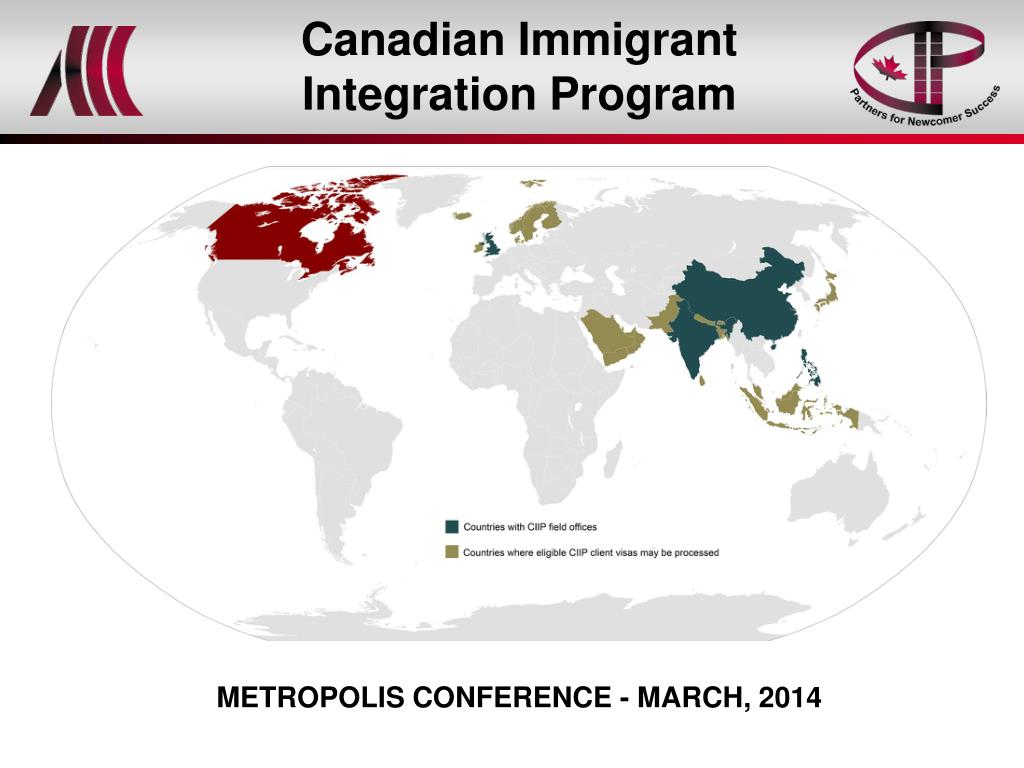 Canadian Immigrant Integration Program

Partners for Newcomer Success

Countries with CIIP field offices

Countries where eligible CIIP client visas may be processed

METROPOLIS CONFERENCE - MARCH, 2014